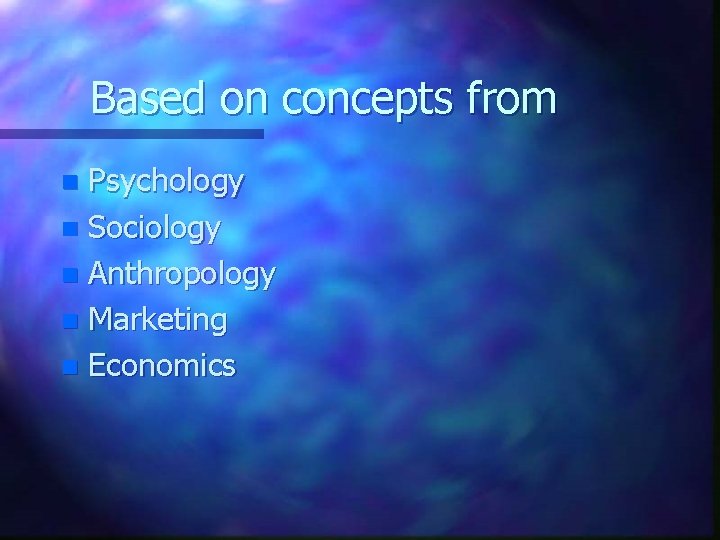 Based on concepts from

- Psychology
- Sociology
- Anthropology
- Marketing
- Economics